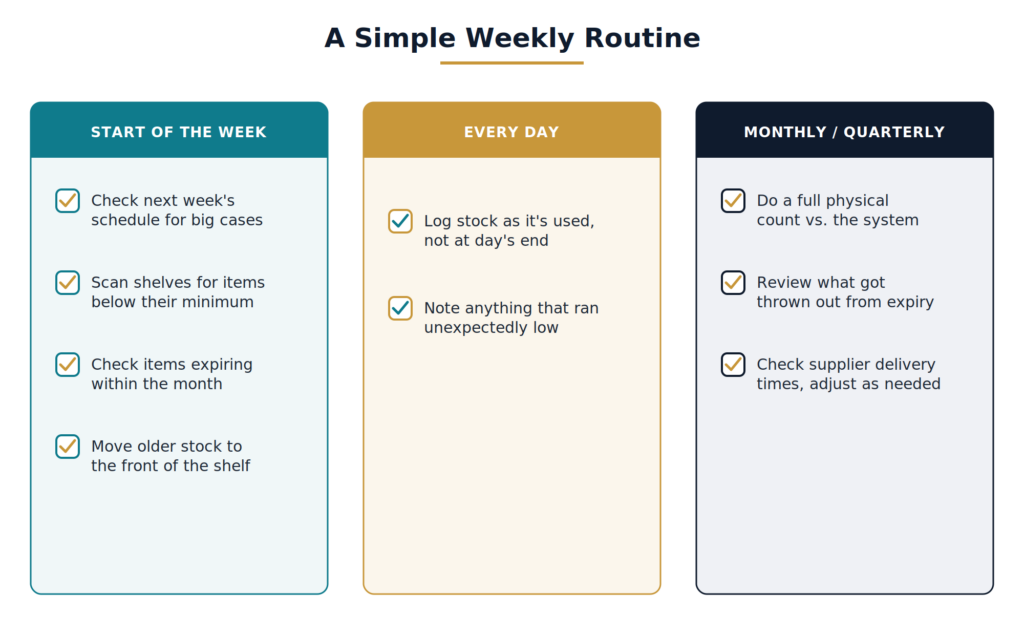 A Simple Weekly Routine

START OF THE WEEK

Check next week's schedule for big cases

Scan shelves for items below their minimum

Check items expiring within the month

Move older stock to the front of the shelf

EVERY DAY

Log stock as it's used, not at day's end

Note anything that ran unexpectedly low

MONTHLY / QUARTERLY

Do a full physical count vs. the system

Review what got thrown out from expiry

Check supplier delivery times, adjust as needed